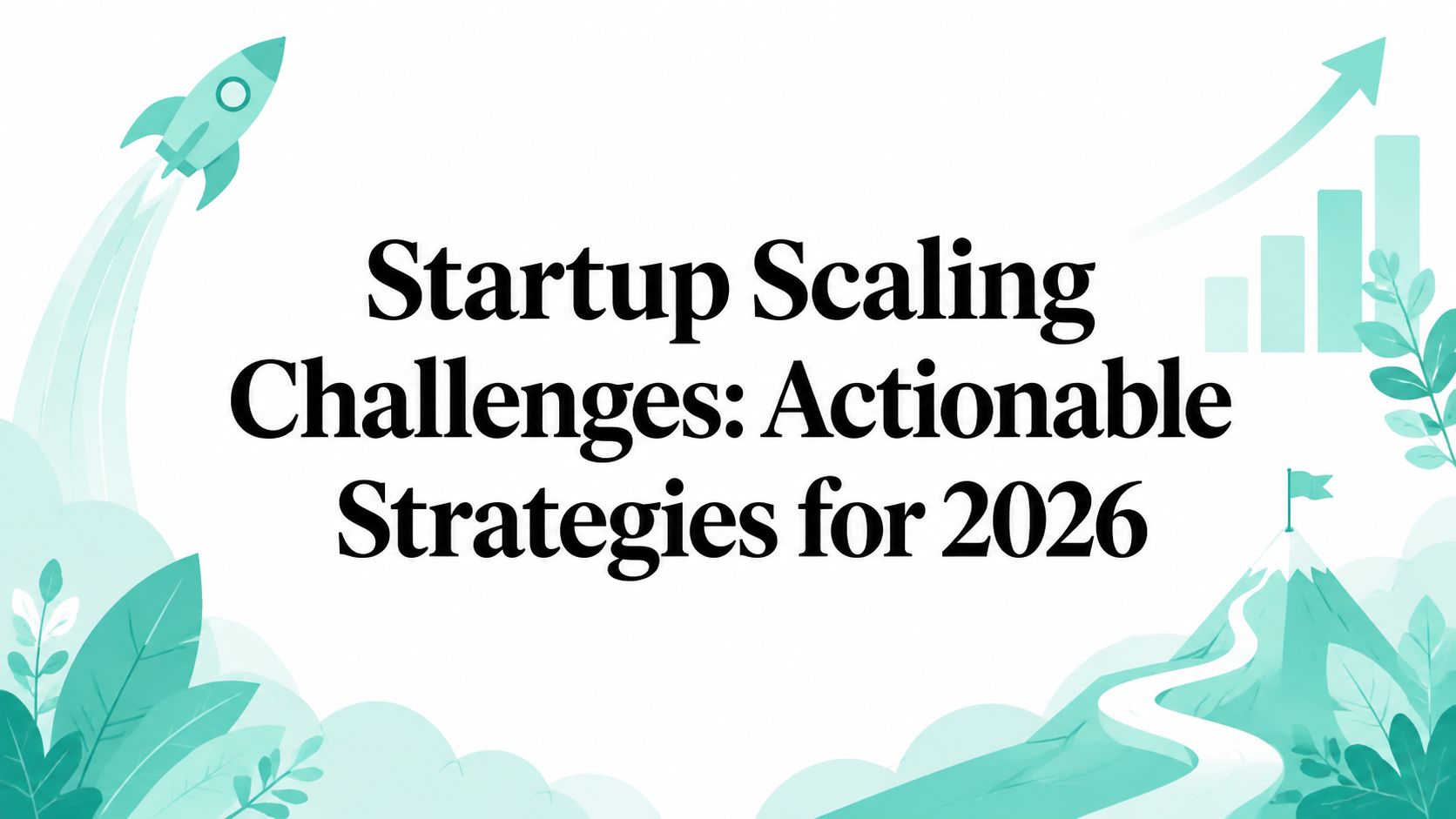 Startup Scaling Challenges: Actionable Strategies for 2026